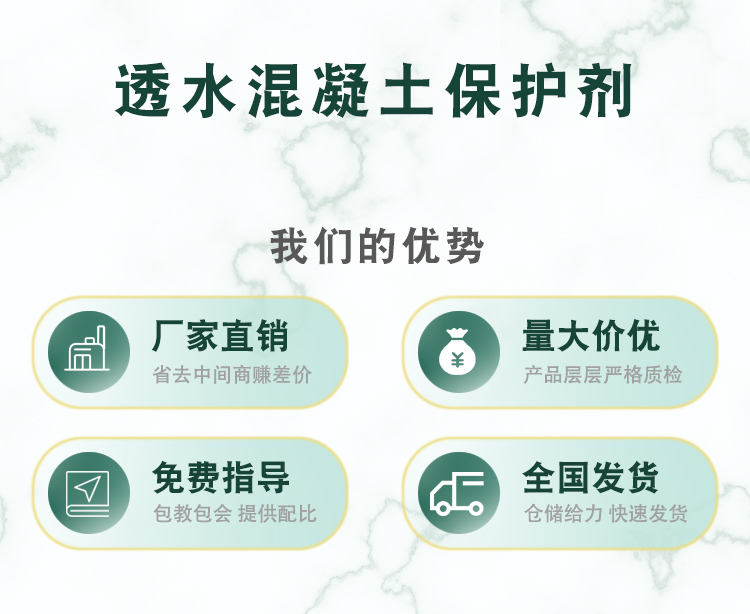 透水混凝土保护剂

我们的优势

厂家直销
省去中间商赚差价

量大价优
产品层层严格质检

免费指导
包教包会 提供配比

全国发货
仓储给力 快速发货